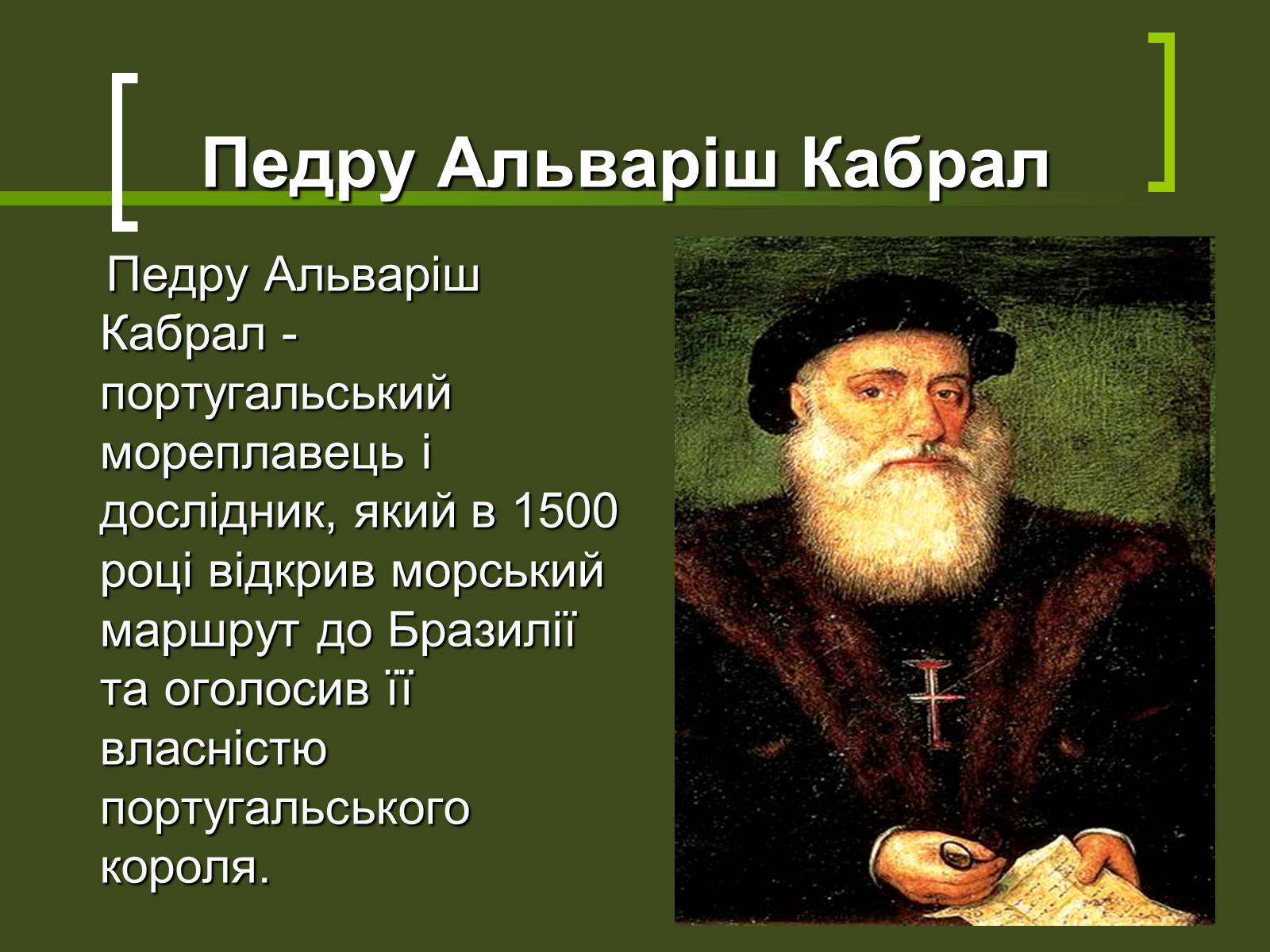 Педру Альваріш Кабрал

Педру Альваріш Кабрал - португальський мореплавець і дослідник, який в 1500 році відкрив морський маршрут до Бразилії та оголосив її власністю португальського короля.